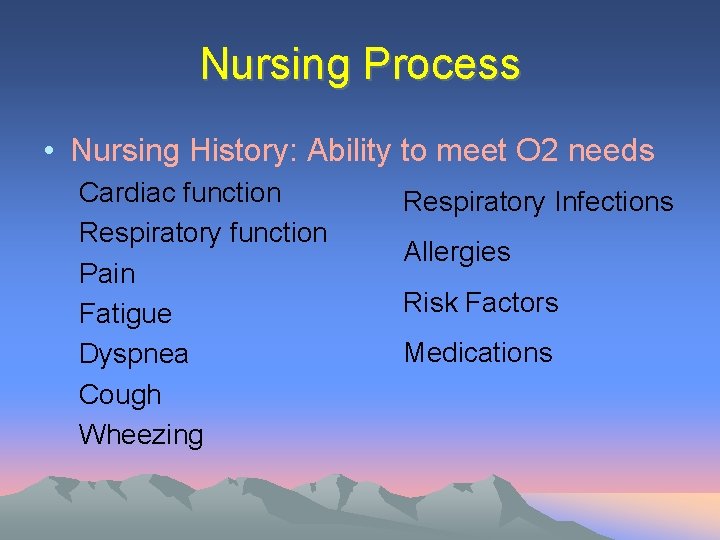 Nursing Process

• Nursing History: Ability to meet O2 needs

Cardiac function
Respiratory function
Pain
Fatigue
Dyspnea
Cough
Wheezing

Respiratory Infections
Allergies
Risk Factors
Medications